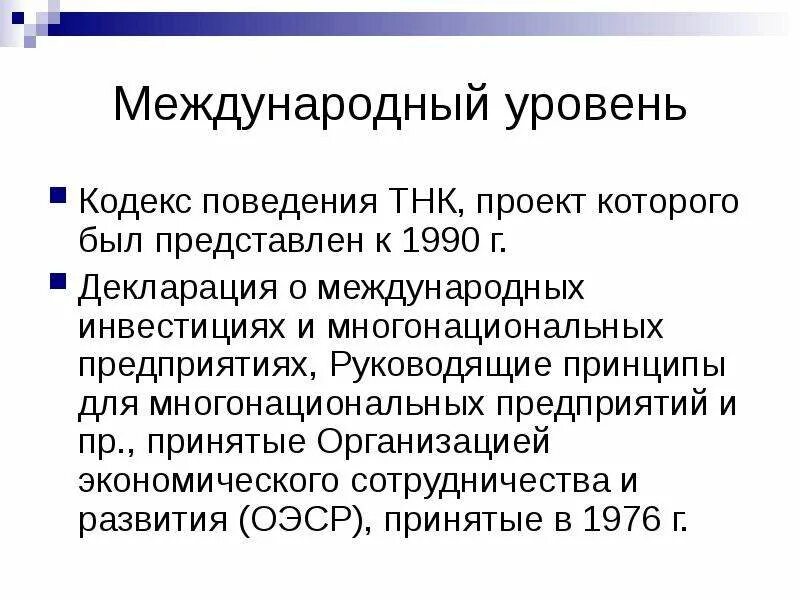 Международный уровень

Кодекс поведения ТНК, проект которого был представлен к 1990 г.

Декларация о международных инвестициях и многонациональных предприятиях, Руководящие принципы для многонациональных предприятий и пр., принятые Организацией экономического сотрудничества и развития (ОЭСР), принятые в 1976 г.